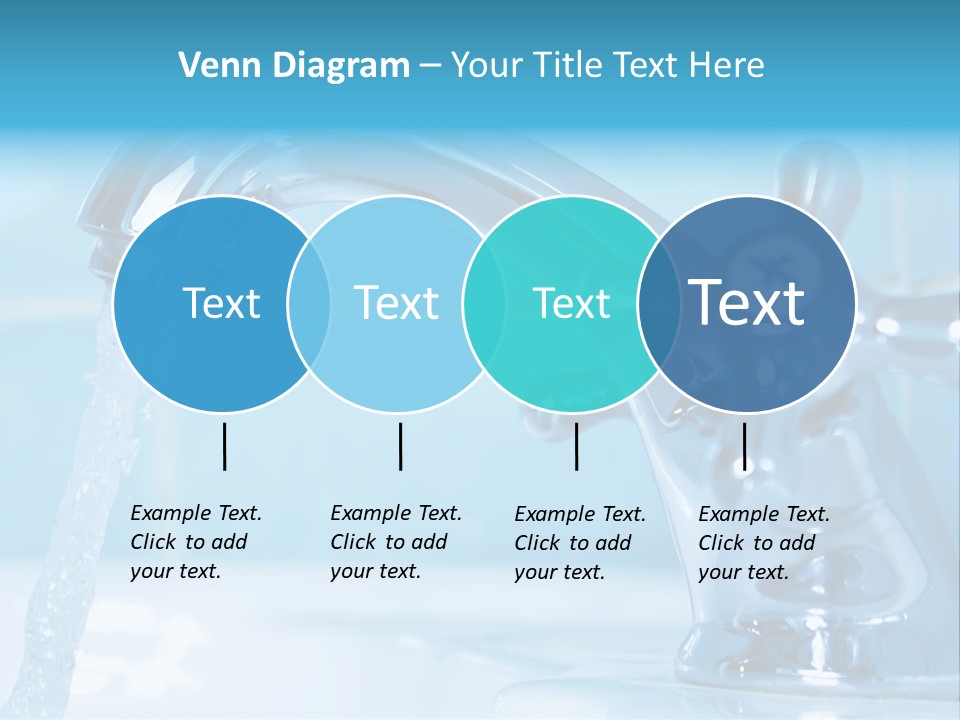 Venn Diagram – Your Title Text Here

Text

Text

Text

Text

Example Text. Click to add your text.

Example Text. Click to add your text.

Example Text. Click to add your text.

Example Text. Click to add your text.